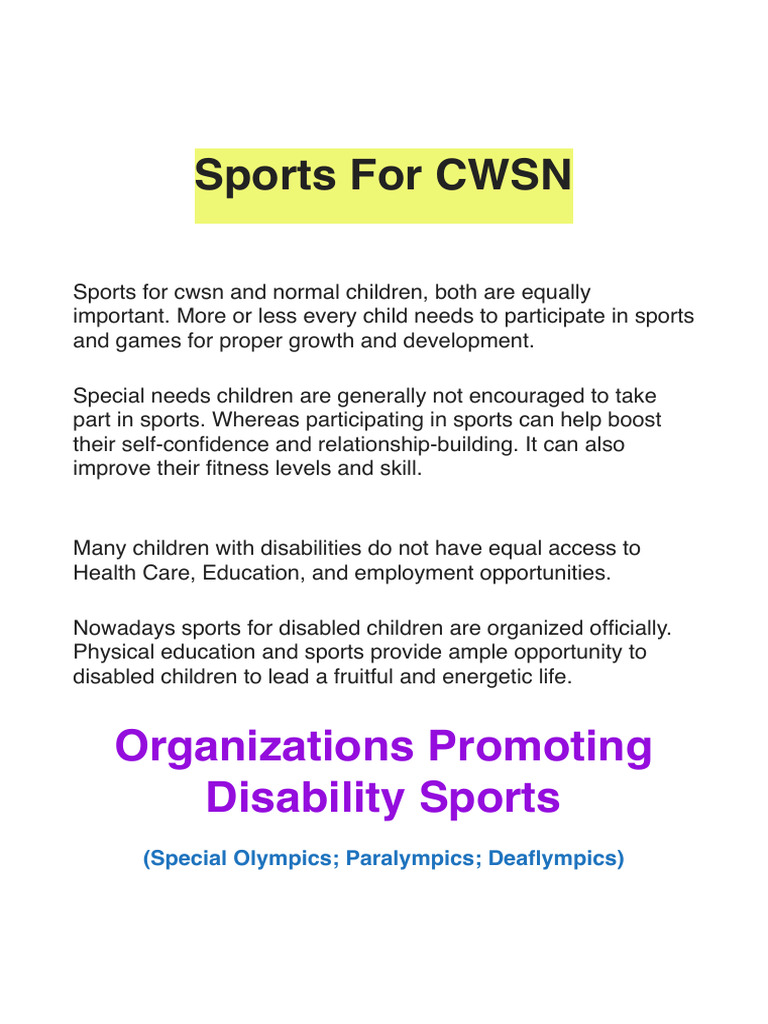 Sports For CWSN

Sports for cwsn and normal children, both are equally important. More or less every child needs to participate in sports and games for proper growth and development.

Special needs children are generally not encouraged to take part in sports. Whereas participating in sports can help boost their self-confidence and relationship-building. It can also improve their fitness levels and skill.

Many children with disabilities do not have equal access to Health Care, Education, and employment opportunities.

Nowadays sports for disabled children are organized officially. Physical education and sports provide ample opportunity to disabled children to lead a fruitful and energetic life.

Organizations Promoting Disability Sports

(Special Olympics; Paralympics; Deaflympics)